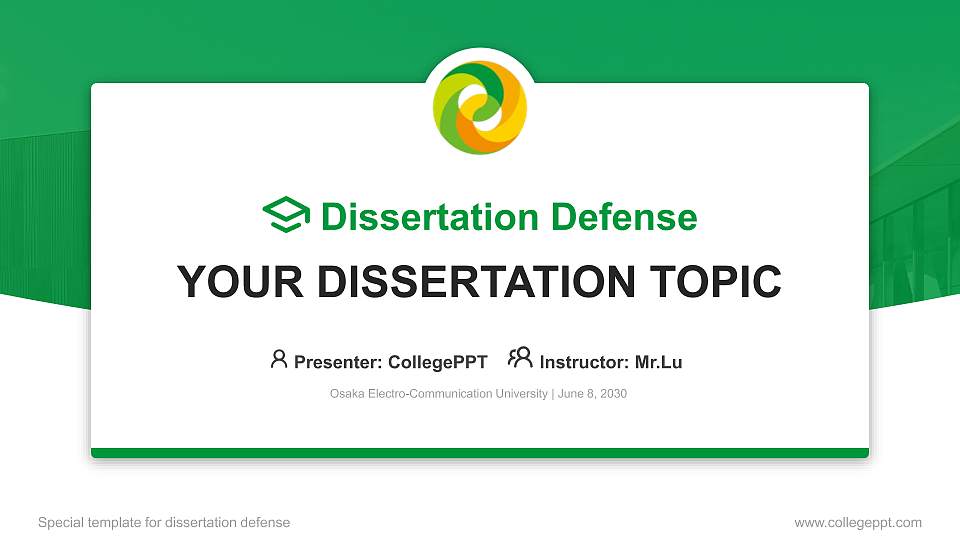 Dissertation Defense

YOUR DISSERTATION TOPIC

Presenter: CollegePPT Instructor: Mr.Lu

Osaka Electro-Communication University | June 8, 2030

Special template for dissertation defense

www.collegeppt.com